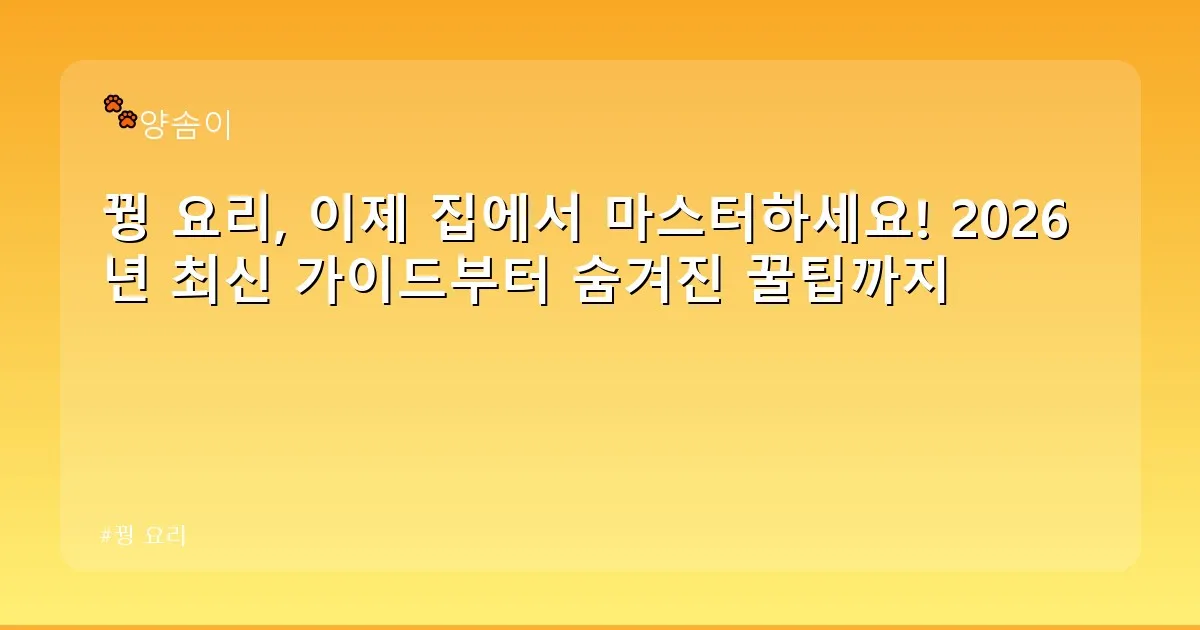 양솜이

꿩 요리, 이제 집에서 마스터하세요! 2026년 최신 가이드부터 숨겨진 꿀팁까지

#꿩 요리